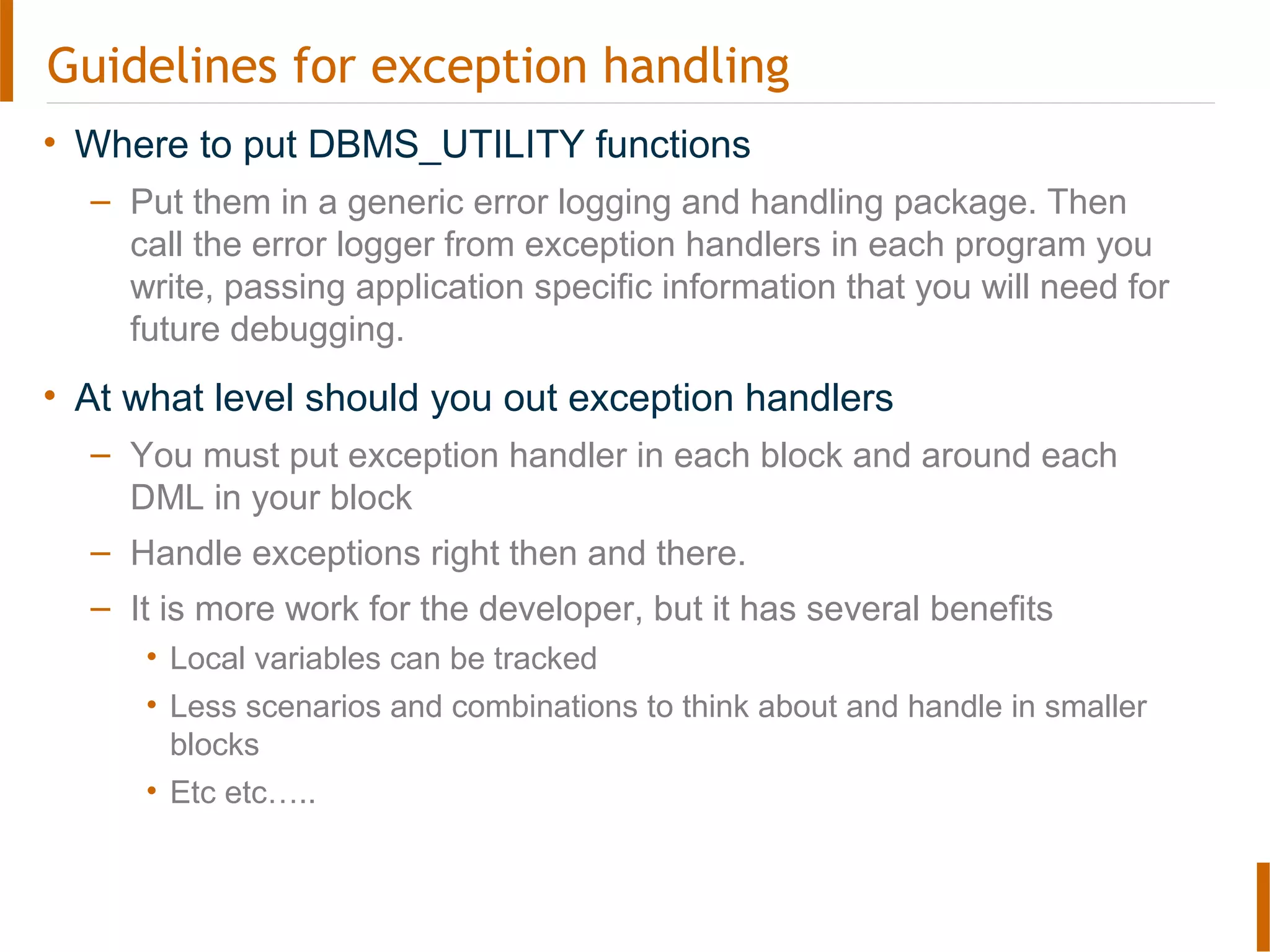 Guidelines for exception handling

• Where to put DBMS_UTILITY functions

– Put them in a generic error logging and handling package. Then call the error logger from exception handlers in each program you write, passing application specific information that you will need for future debugging.

• At what level should you out exception handlers

– You must put exception handler in each block and around each DML in your block

– Handle exceptions right then and there.

– It is more work for the developer, but it has several benefits

• Local variables can be tracked

• Less scenarios and combinations to think about and handle in smaller blocks

• Etc etc…..